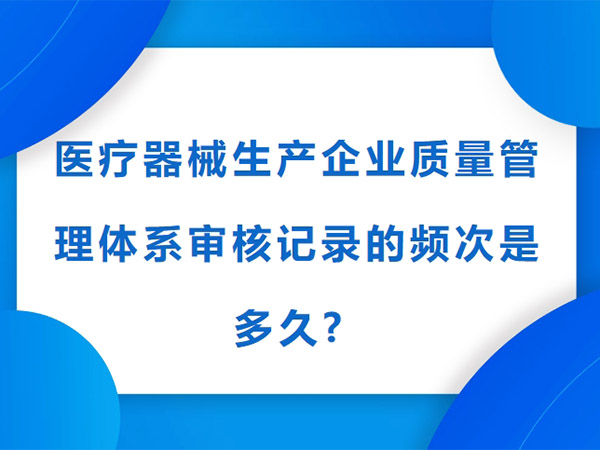 医疗器械生产企业质量管理体系审核记录的频次是多久?